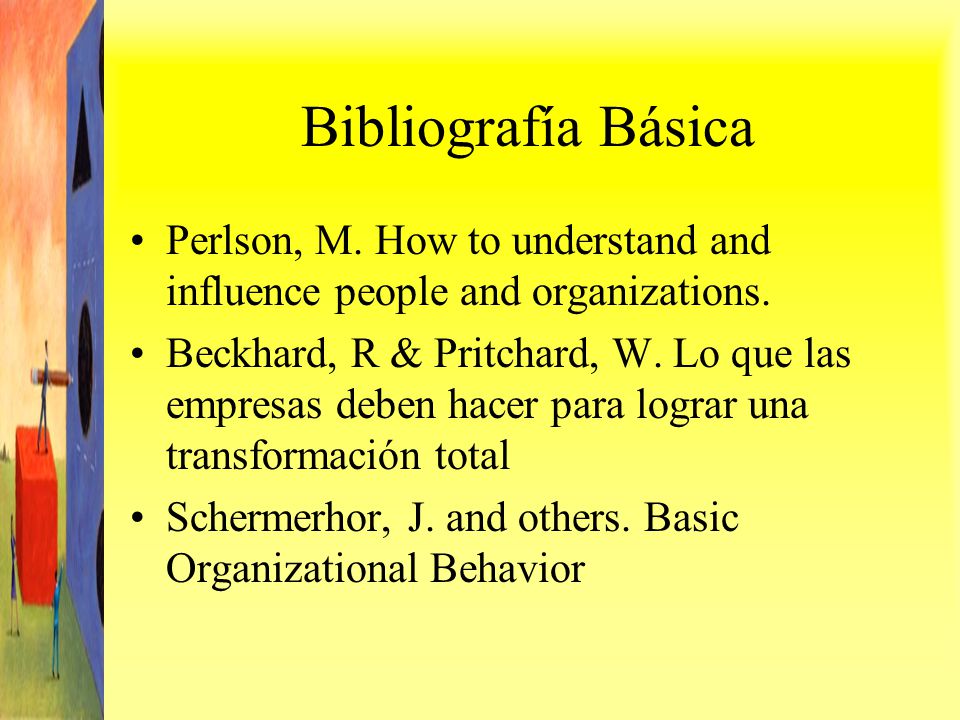 Bibliografía Básica

• Perlson, M. How to understand and influence people and organizations.
• Beckhard, R & Pritchard, W. Lo que las empresas deben hacer para lograr una transformación total
• Schermerhor, J. and others. Basic Organizational Behavior